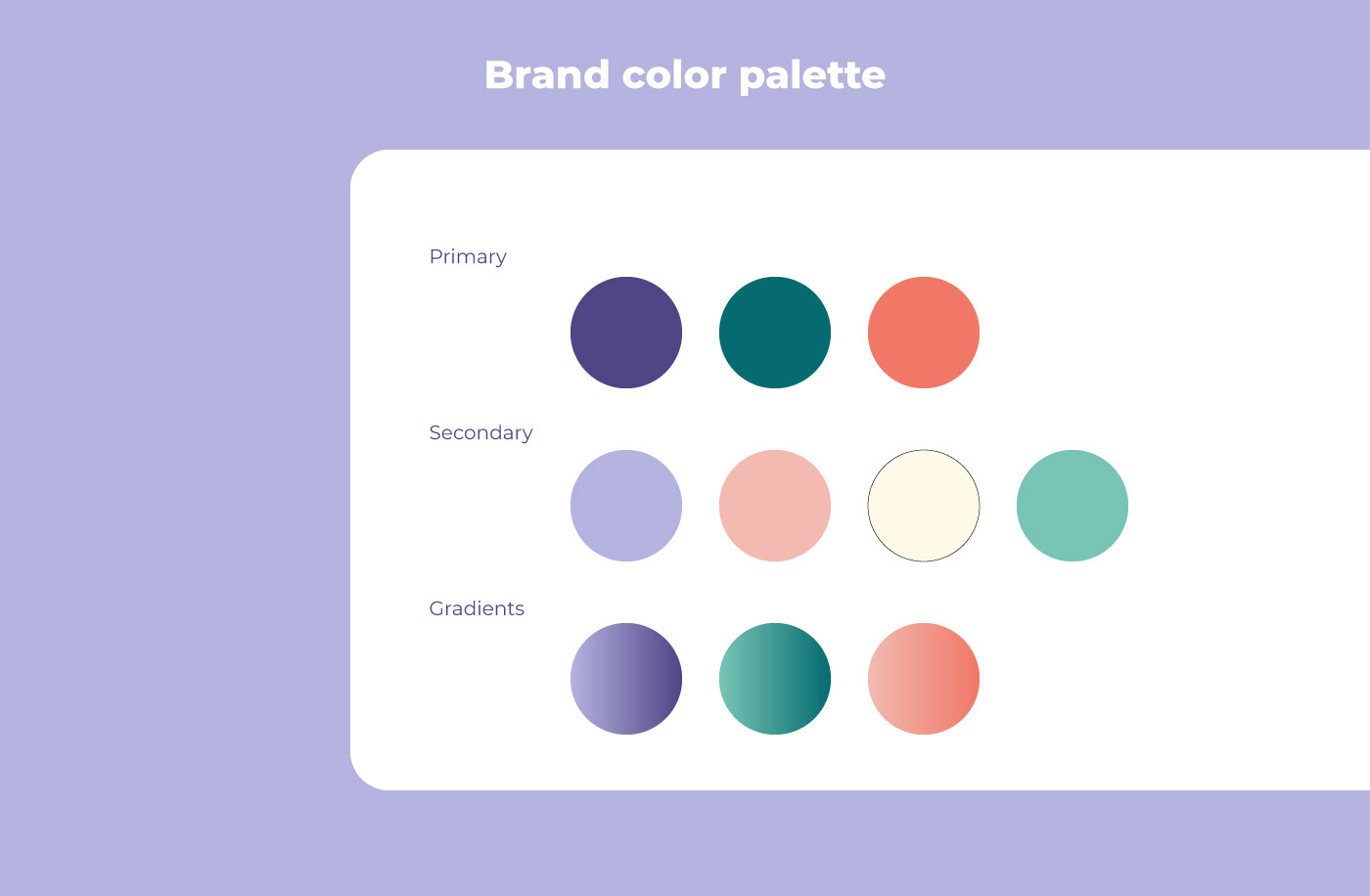 Brand color palette

Primary

Secondary

Gradients